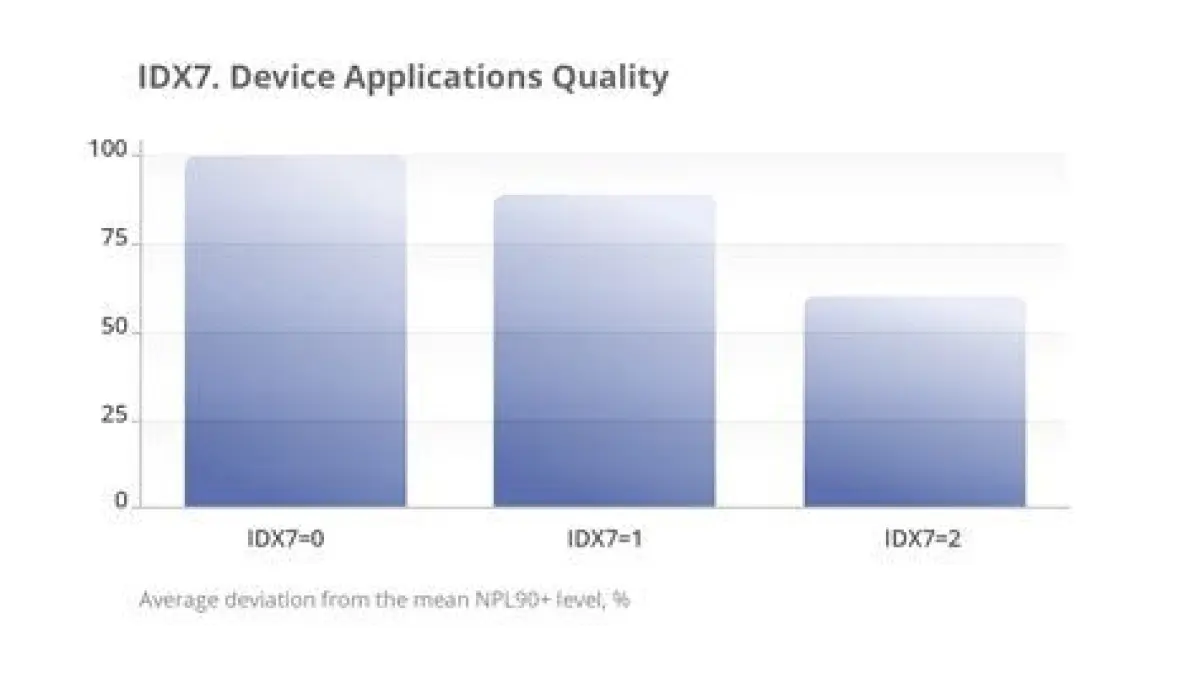 IDX7. Device Applications Quality

100
75
50
25
0

IDX7=0
IDX7=1
IDX7=2

Average deviation from the mean NPL90+ level, %